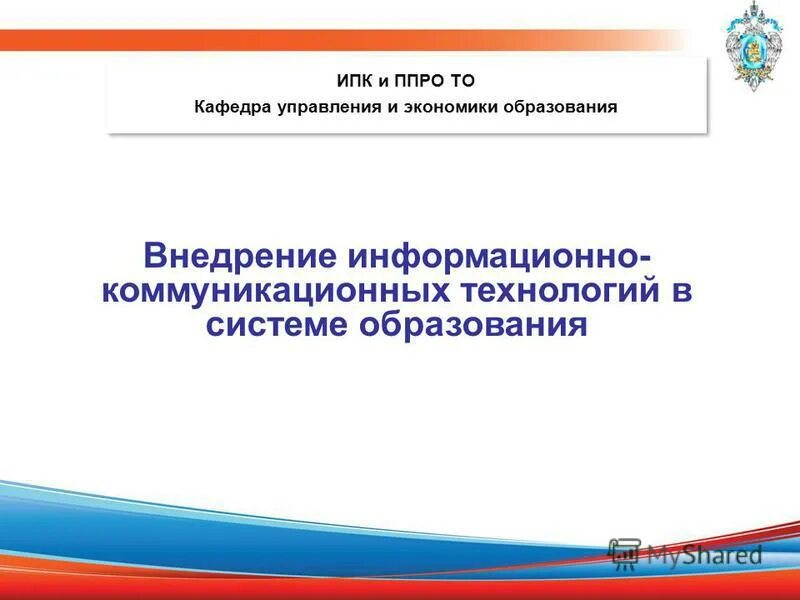 ИПК и ППРО ТО
Кафедра управления и экономики образования

Внедрение информационно-коммуникационных технологий в системе образования

MyShared